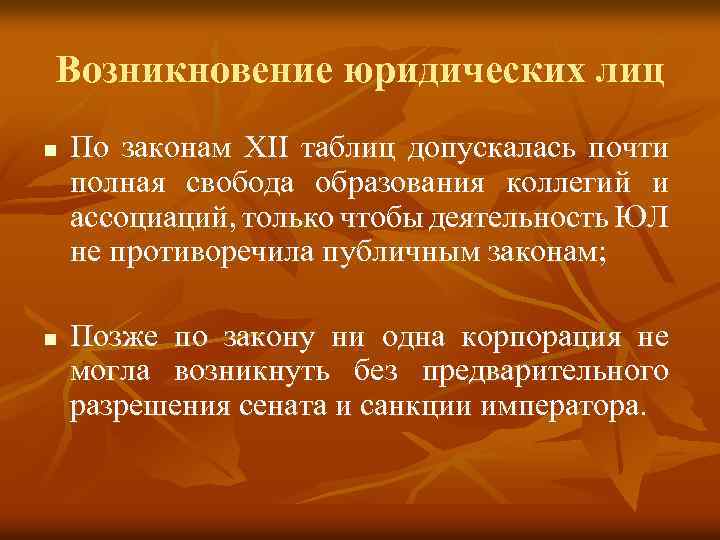 Возникновение юридических лиц

▪ По законам XII таблиц допускалась почти полная свобода образования коллегий и ассоциаций, только чтобы деятельность ЮЛ не противоречила публичным законам;

▪ Позже по закону ни одна корпорация не могла возникнуть без предварительного разрешения сената и санкции императора.